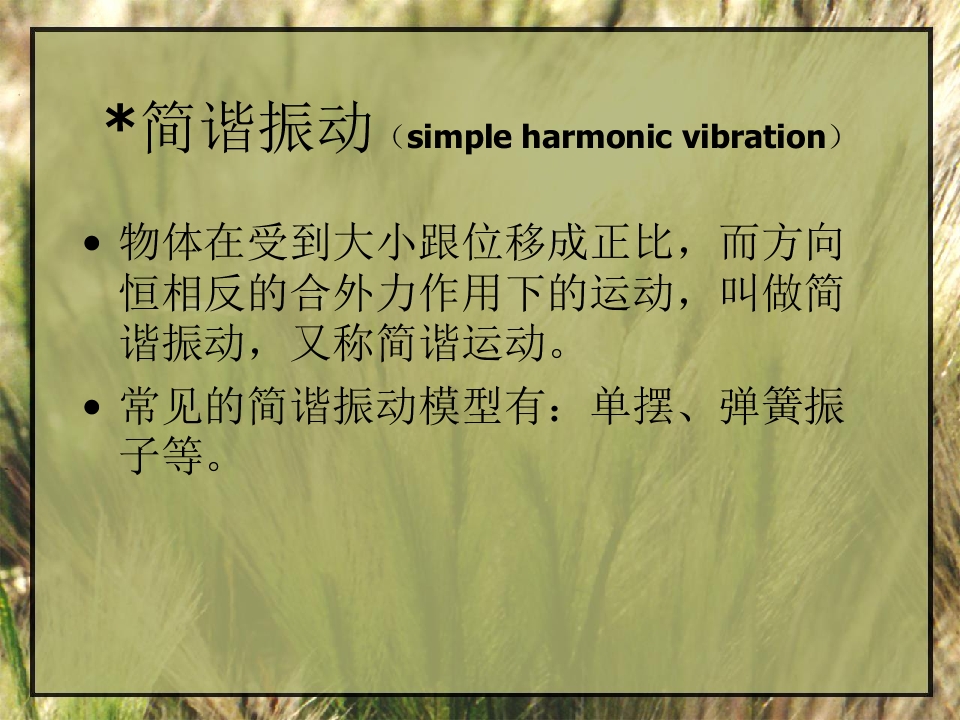 *简谐振动（simple harmonic vibration）

• 物体在受到大小跟位移成正比，而方向恒相反的合外力作用下的运动，叫做简谐振动，又称简谐运动。

• 常见的简谐振动模型有：单摆、弹簧振子等。